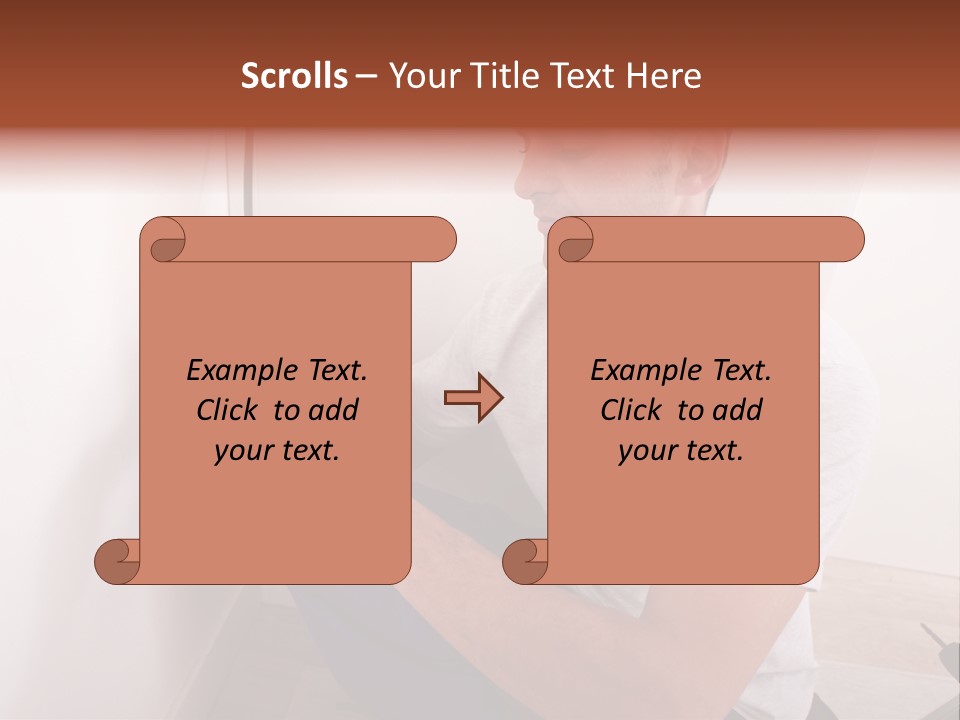 Scrolls – Your Title Text Here

Example Text. Click to add your text.

Example Text. Click to add your text.